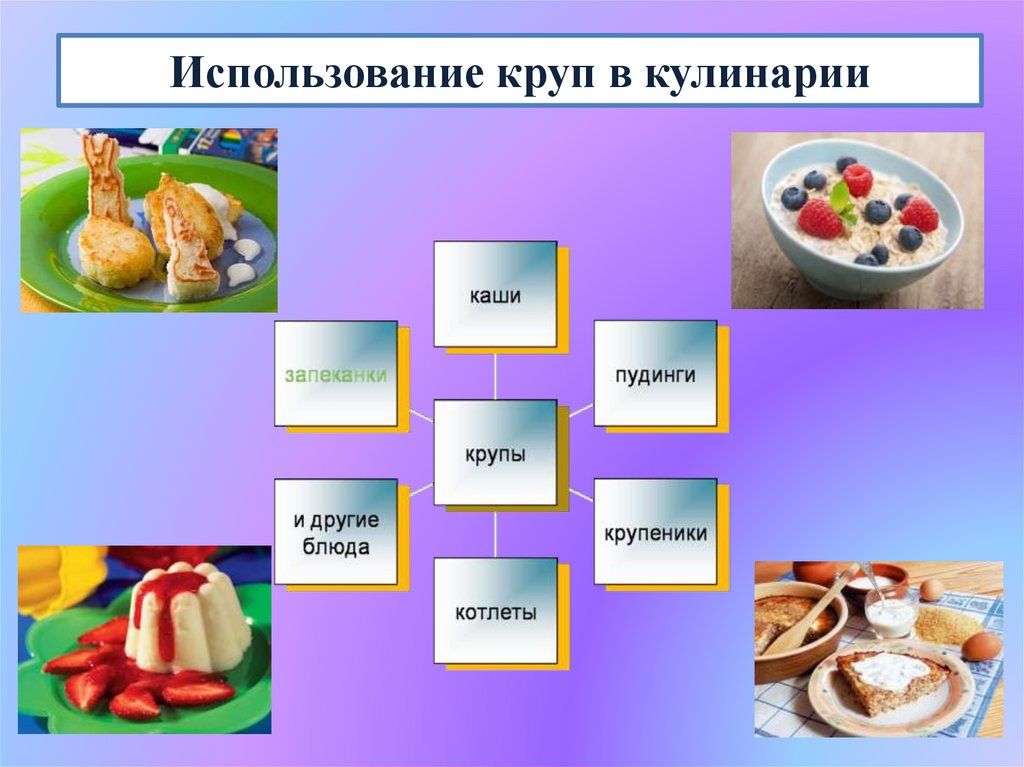 Использование круп в кулинарии

каши

запеканки

пудинги

крупы

и другие блюда

крупеники

котлеты